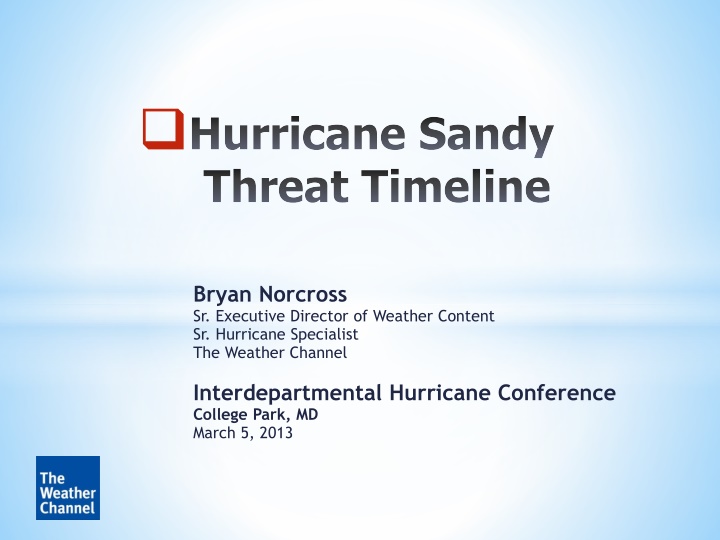 Hurricane Sandy Threat Timeline

Bryan Norcross
Sr. Executive Director of Weather Content
Sr. Hurricane Specialist
The Weather Channel

Interdepartmental Hurricane Conference
College Park, MD
March 5, 2013

The Weather Channel